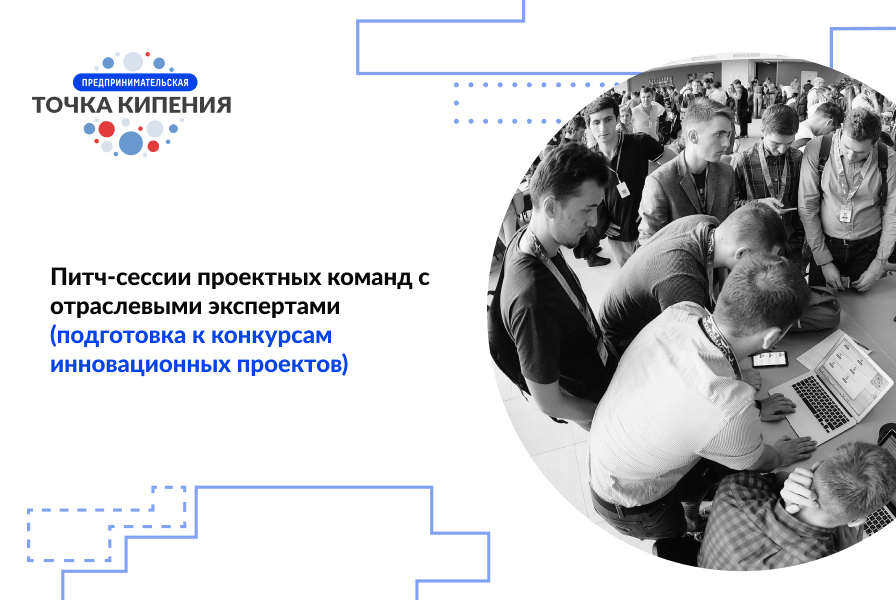 ПРЕДПРИНИМАТЕЛЬСКАЯ
ТОЧКА КИПЕНИЯ

Питч-сессии проектных команд с отраслевыми экспертами (подготовка к конкурсам инновационных проектов)